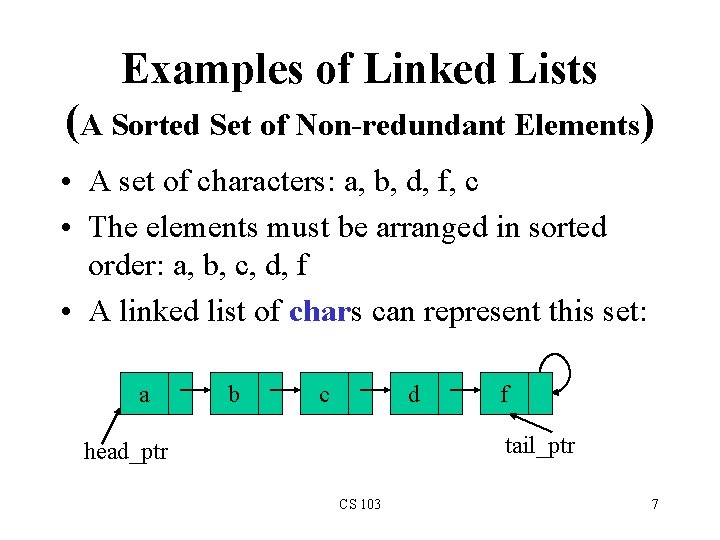 Examples of Linked Lists
(A Sorted Set of Non-redundant Elements)

• A set of characters: a, b, d, f, c
• The elements must be arranged in sorted order: a, b, c, d, f
• A linked list of chars can represent this set:

a
b
c
d
f

head_ptr
tail_ptr

CS 103

7